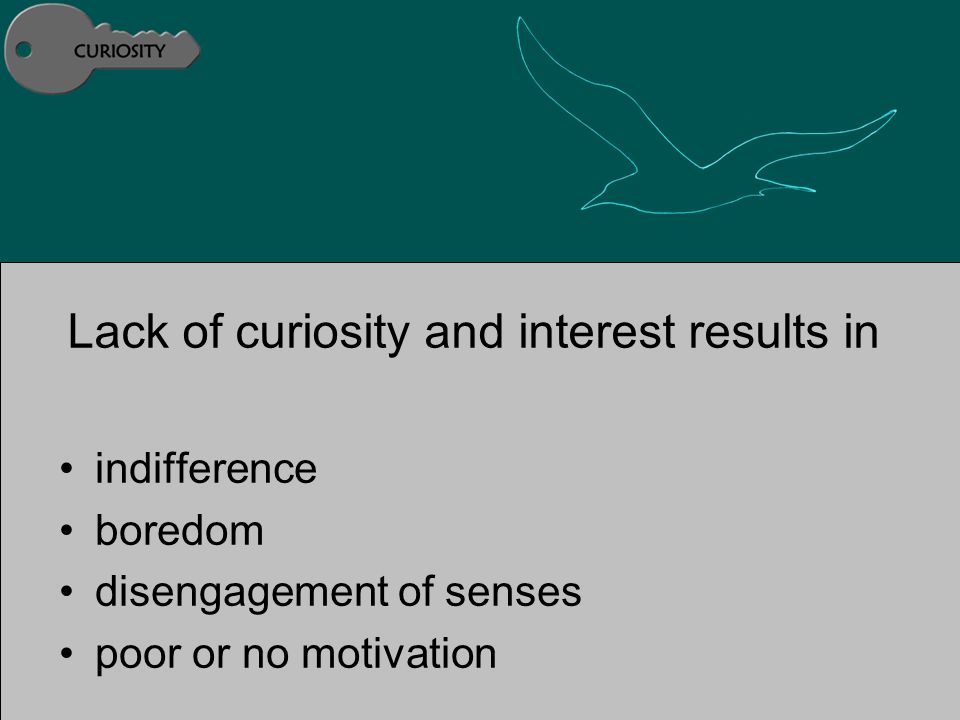 CURIOSITY

Lack of curiosity and interest results in

• indifference
• boredom
• disengagement of senses
• poor or no motivation